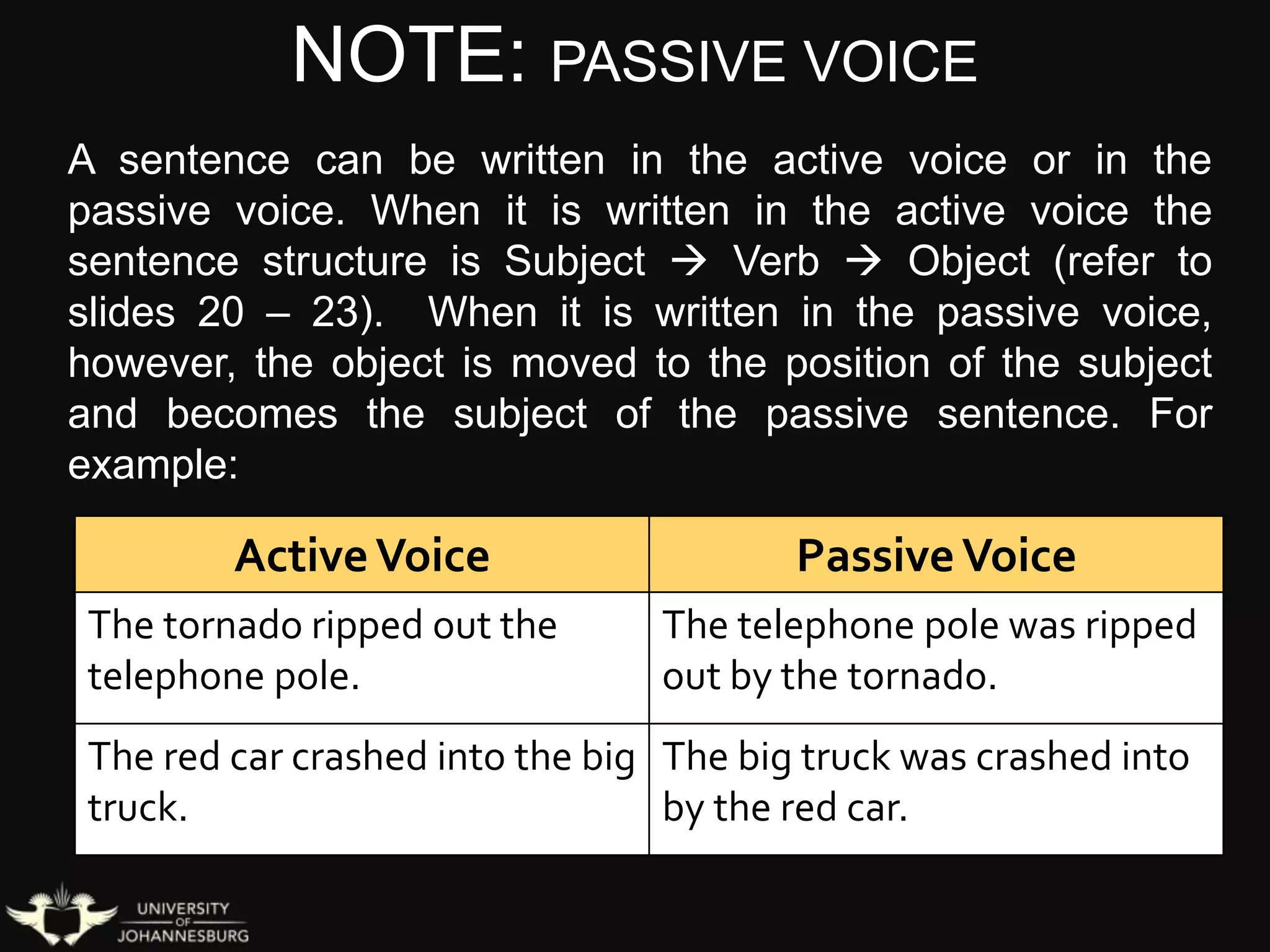 NOTE: PASSIVE VOICE

A sentence can be written in the active voice or in the passive voice. When it is written in the active voice the sentence structure is Subject → Verb → Object (refer to slides 20 – 23). When it is written in the passive voice, however, the object is moved to the position of the subject and becomes the subject of the passive sentence. For example:

| Active Voice | Passive Voice |
|---|---|
| The tornado ripped out the telephone pole. | The telephone pole was ripped out by the tornado. |
| The red car crashed into the big truck. | The big truck was crashed into by the red car. |

UNIVERSITY OF JOHANNESBURG